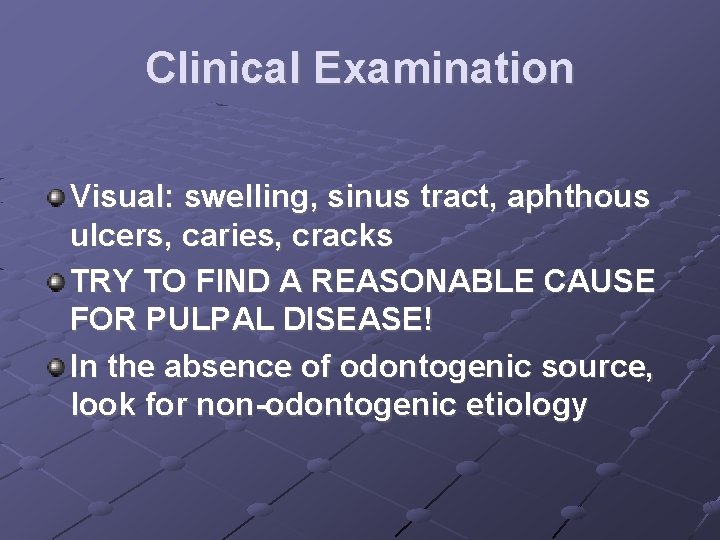 Clinical Examination

• Visual: swelling, sinus tract, aphthous ulcers, caries, cracks
• TRY TO FIND A REASONABLE CAUSE FOR PULPAL DISEASE!
• In the absence of odontogenic source, look for non-odontogenic etiology